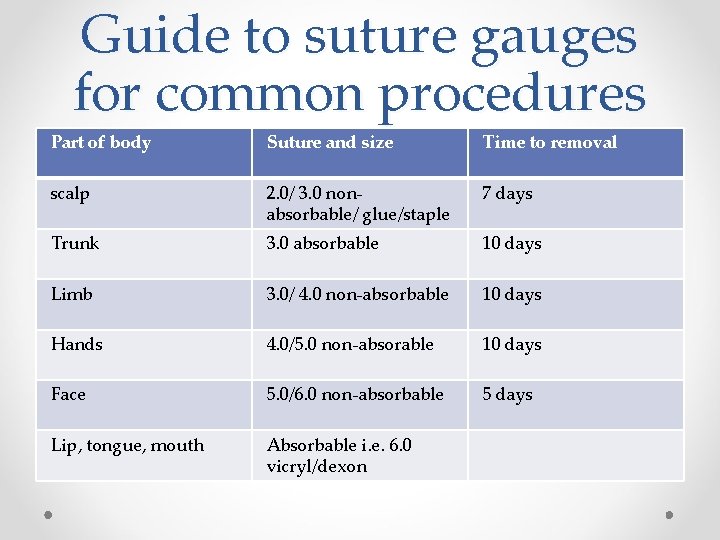 Guide to suture gauges for common procedures

| Part of body | Suture and size | Time to removal |
|---|---|---|
| scalp | 2.0/3.0 non-absorbable/glue/staple | 7 days |
| Trunk | 3.0 absorbable | 10 days |
| Limb | 3.0/4.0 non-absorbable | 10 days |
| Hands | 4.0/5.0 non-absorable | 10 days |
| Face | 5.0/6.0 non-absorbable | 5 days |
| Lip, tongue, mouth | Absorbable i.e. 6.0 vicryl/dexon | |